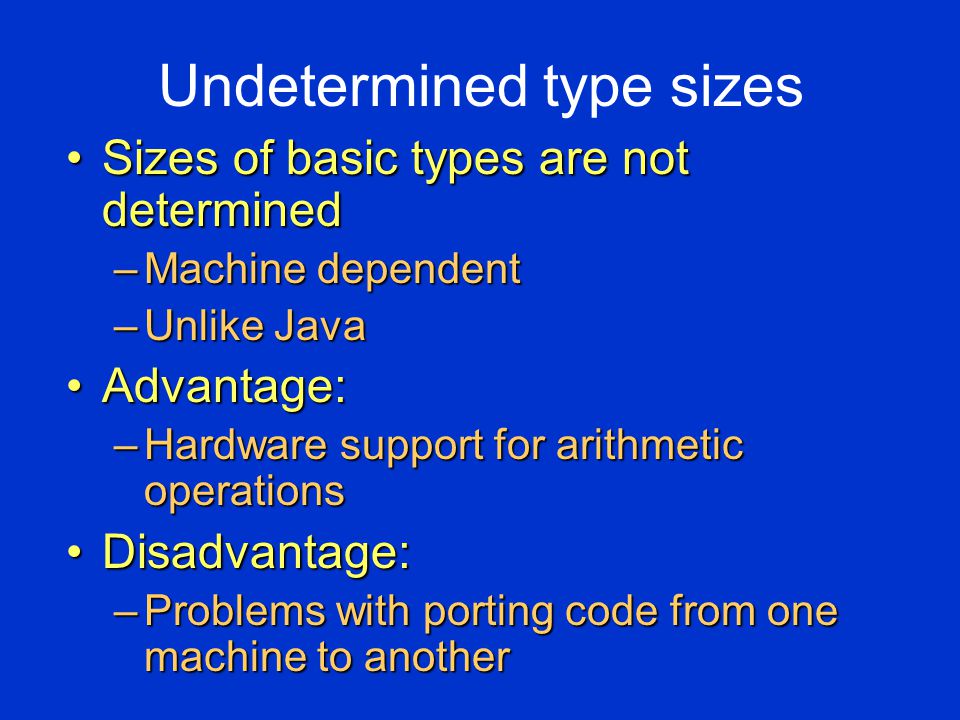 Undetermined type sizes

• Sizes of basic types are not determined
– Machine dependent
– Unlike Java

• Advantage:
– Hardware support for arithmetic operations

• Disadvantage:
– Problems with porting code from one machine to another